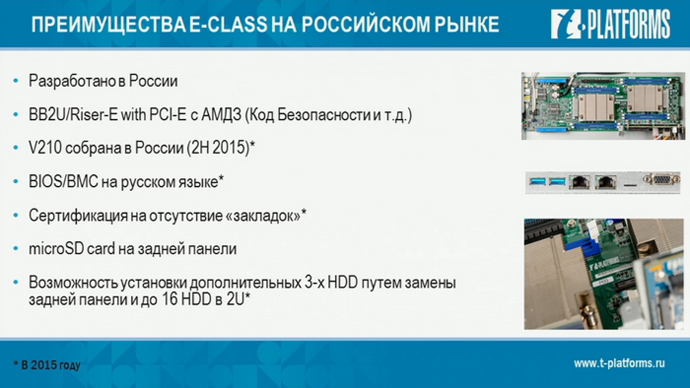 ПРЕИМУЩЕСТВА E-CLASS НА РОССИЙСКОМ РЫНКЕ

T-PLATFORMS

• Разработано в России

• BB2U/Riser-E with PCI-E с АМДЗ (Код Безопасности и т.д.)

• V210 собрана в России (2H 2015)*

• BIOS/BMC на русском языке*

• Сертификация на отсутствие «закладок»*

• microSD card на задней панели

• Возможность установки дополнительных 3-х HDD путем замены задней панели и до 16 HDD в 2U*

T-PLATFORMS

* В 2015 году

www.t-platforms.ru